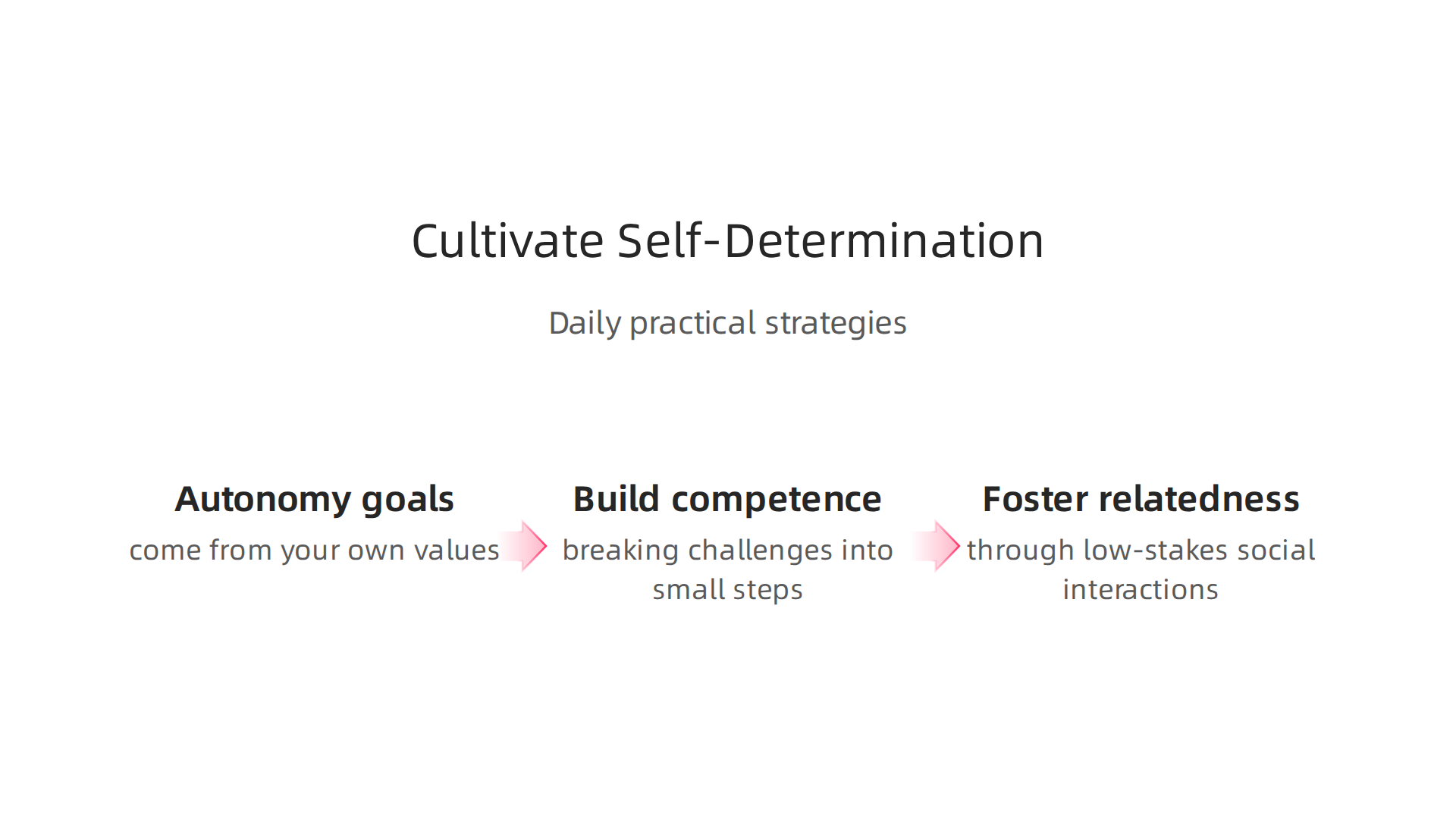 Cultivate Self-Determination

Daily practical strategies

Autonomy goals

come from your own values

Build competence

breaking challenges into small steps

Foster relatedness

through low-stakes social interactions